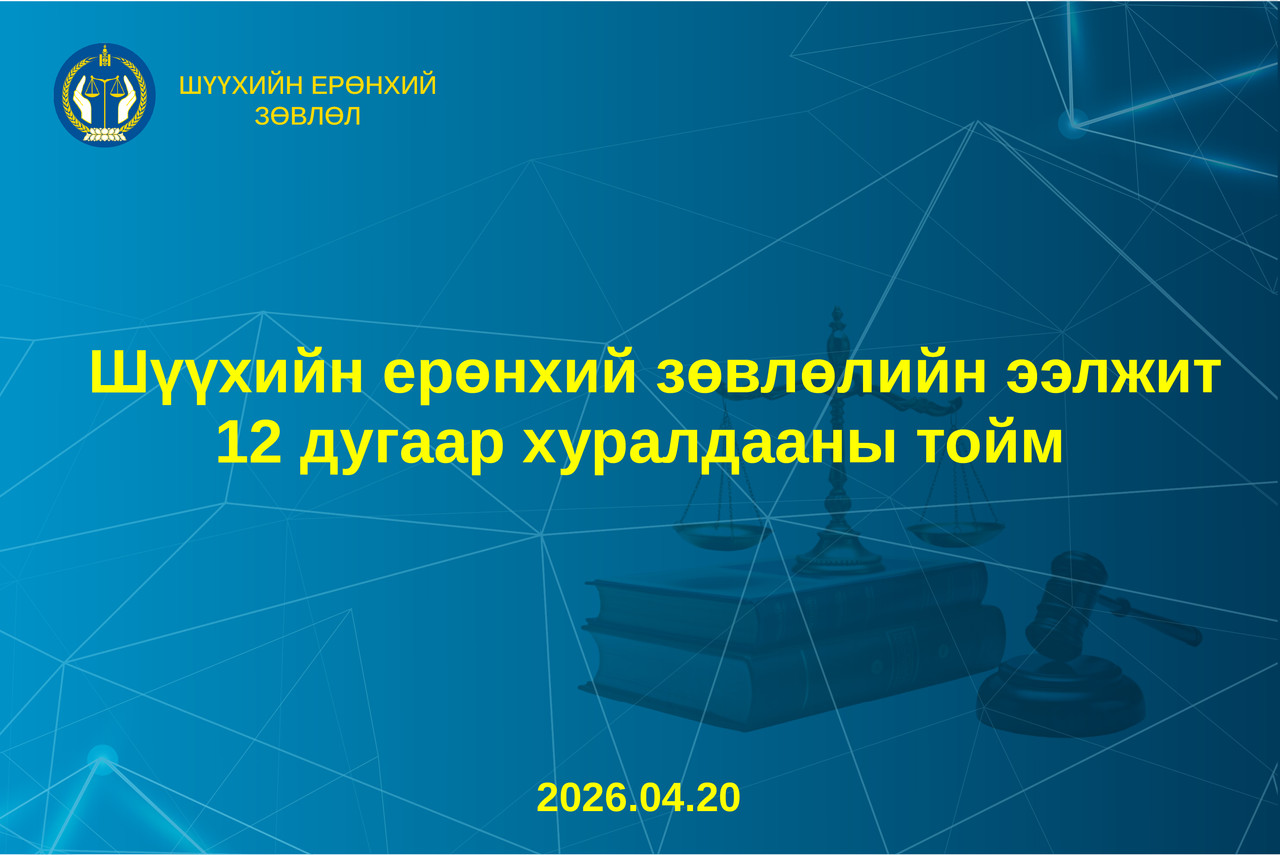 ШҮҮХИЙН ЕРӨНХИЙ ЗӨВЛӨЛ

Шүүхийн ерөнхий зөвлөлийн ээлжит 12 дугаар хуралдааны тойм

2026.04.20